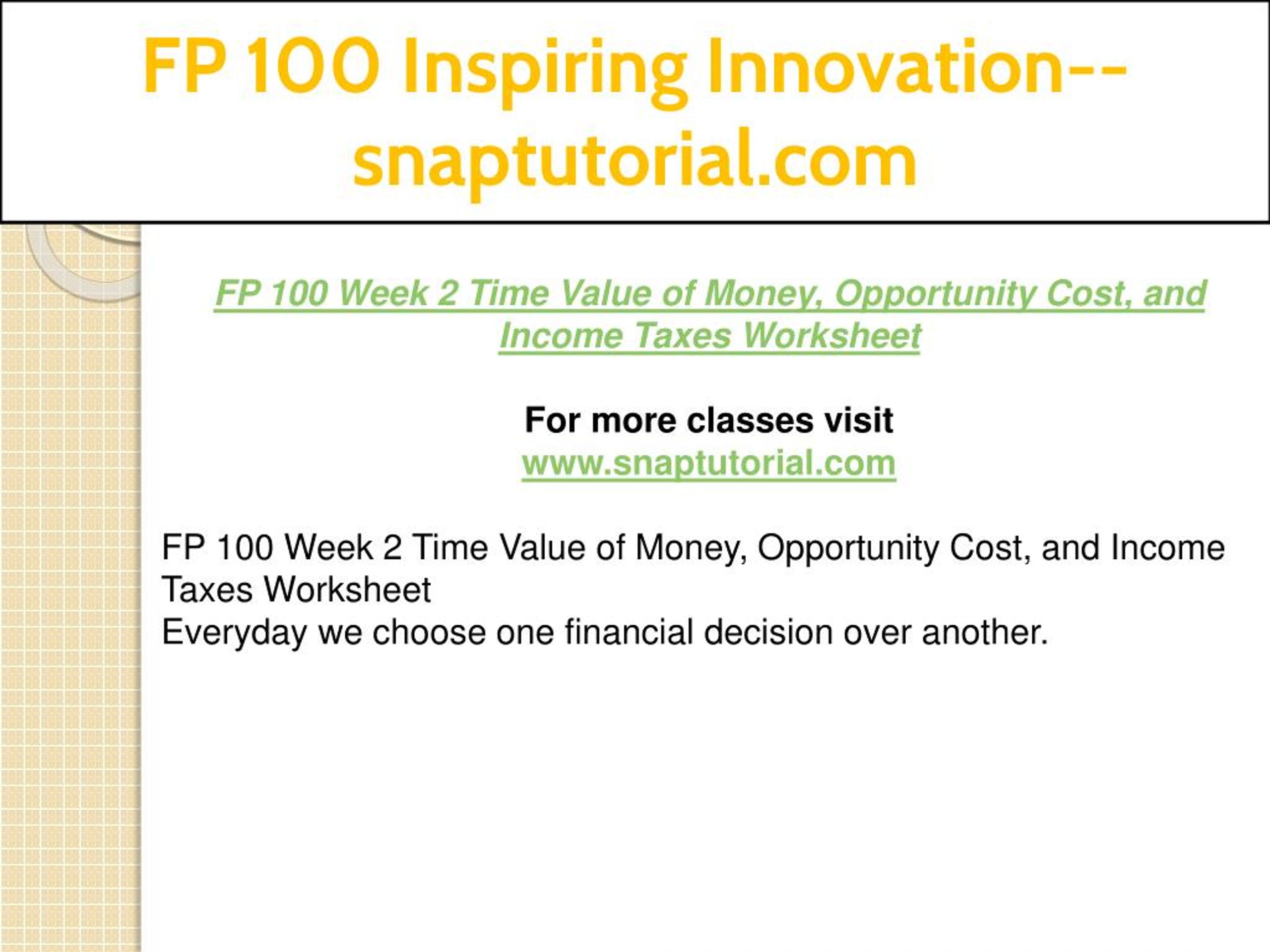 FP 100 Inspiring Innovation--snaptutorial.com

FP 100 Week 2 Time Value of Money, Opportunity Cost, and Income Taxes Worksheet

For more classes visit
www.snaptutorial.com

FP 100 Week 2 Time Value of Money, Opportunity Cost, and Income Taxes Worksheet
Everyday we choose one financial decision over another.